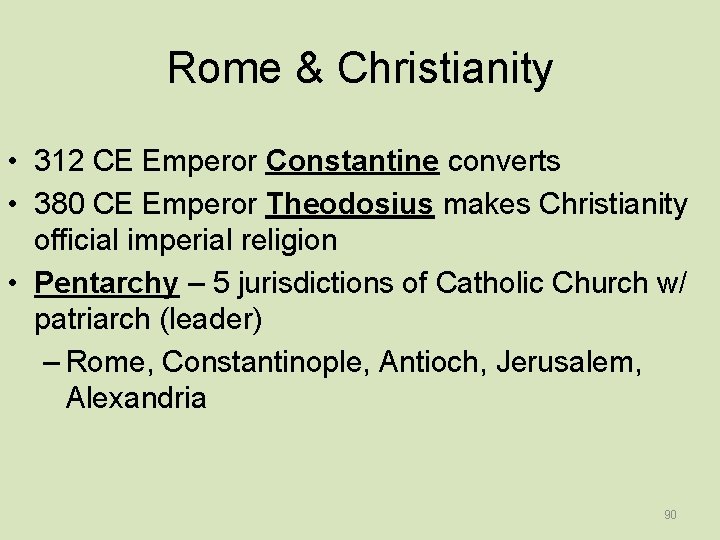 Rome & Christianity

• 312 CE Emperor Constantine converts
• 380 CE Emperor Theodosius makes Christianity official imperial religion
• Pentarchy – 5 jurisdictions of Catholic Church w/ patriarch (leader)
– Rome, Constantinople, Antioch, Jerusalem, Alexandria

90